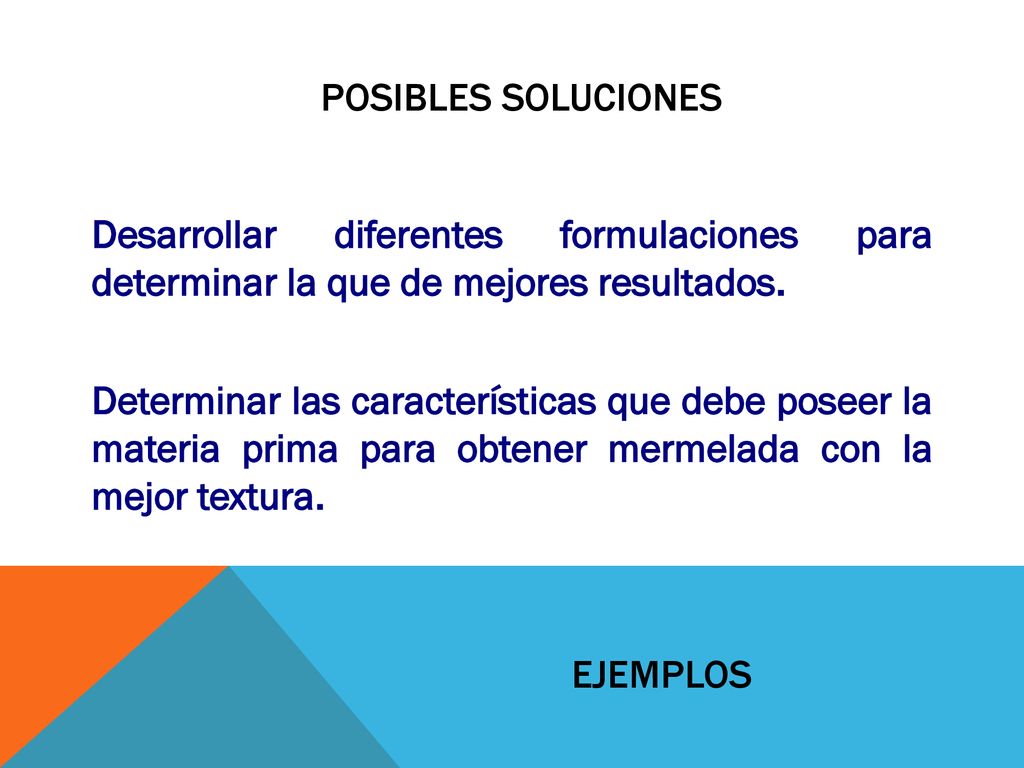 POSIBLES SOLUCIONES

Desarrollar diferentes formulaciones para determinar la que de mejores resultados.

Determinar las características que debe poseer la materia prima para obtener mermelada con la mejor textura.

EJEMPLOS